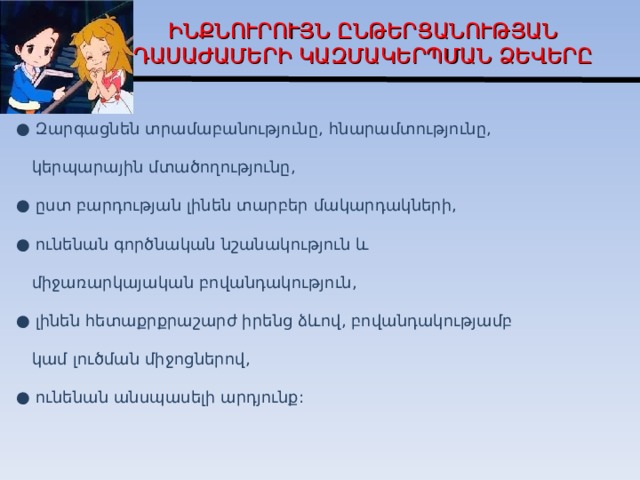 ԻՆՔՆՈՒՐՈՒՅՆ ԸՆԹԵՐՑԱՆՈՒԹՅԱՆ ԴԱՍԱԺԱՄԵՐԻ ԿԱԶՄԱԿԵՐՊՄԱՆ ՁԵՎԵՐԸ

● Զարգացնեն տրամաբանությունը, հնարամտությունը, կերպարային մտածողությունը,

● ըստ բարդության լինեն տարբեր մակարդակների,

● ունենան գործնական նշանակություն և միջառարկայական բովանդակություն,

● լինեն հետաքրքրաշարժ իրենց ձևով, բովանդակությամբ կամ լուծման միջոցներով,

● ունենան անսպասելի արդյունք: